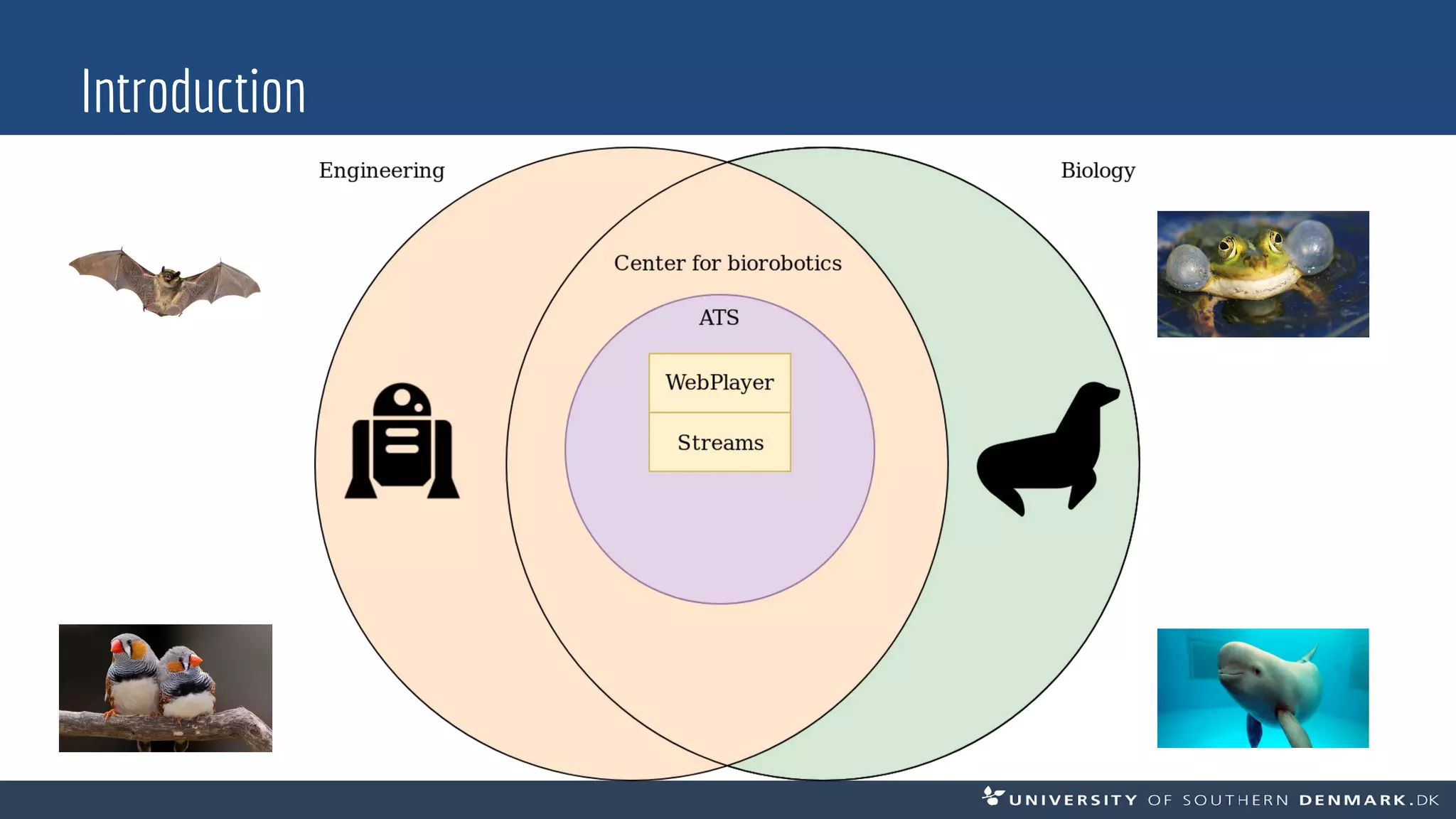 Introduction

Engineering

Biology

Center for biorobotics

ATS

WebPlayer

Streams

UNIVERSITY OF SOUTHERN DENMARK.DK